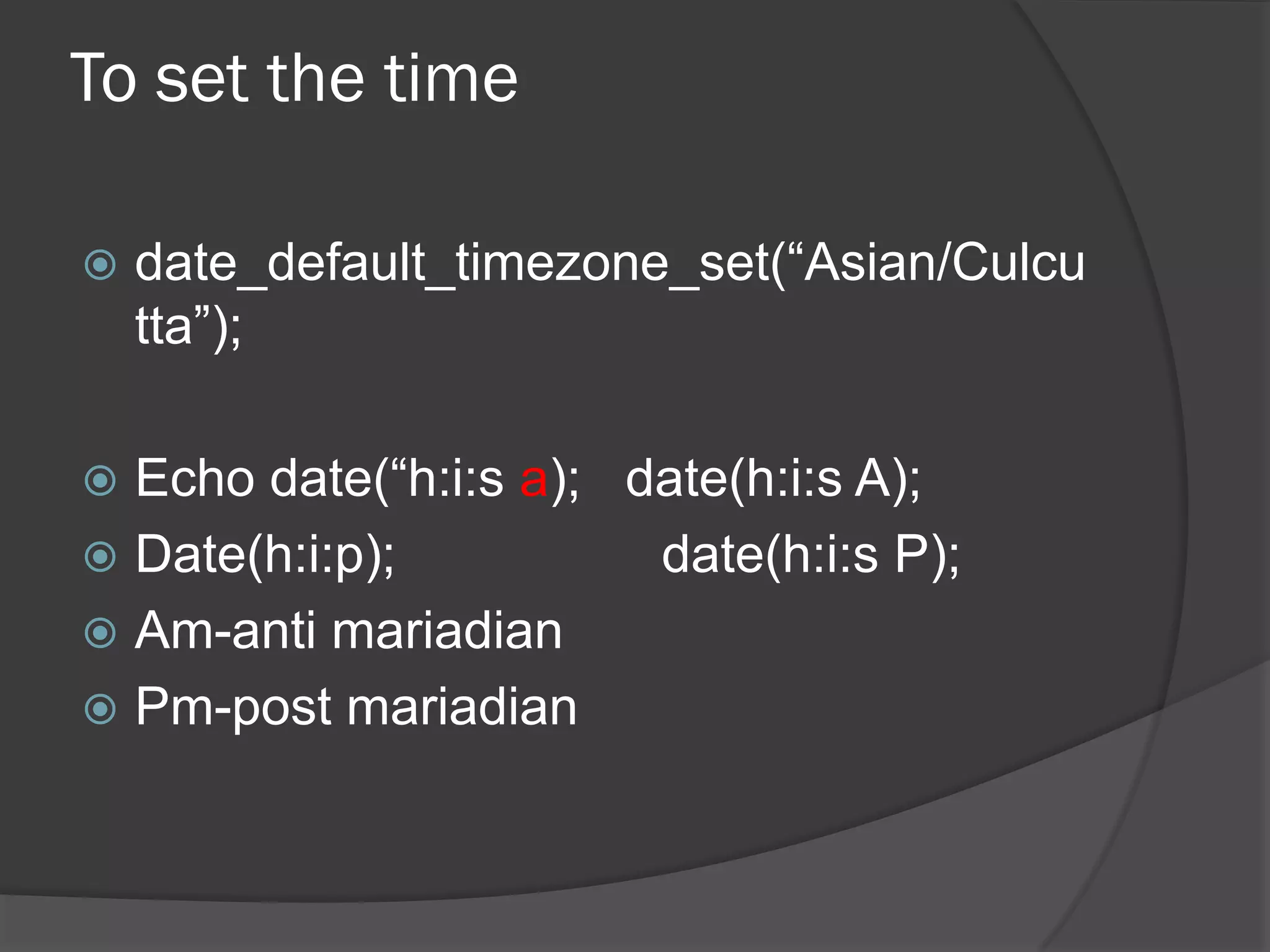 To set the time

date_default_timezone_set(“Asian/Culcutta”);

Echo date(“h:i:s a); date(h:i:s A);
Date(h:i:p); date(h:i:s P);
Am-anti mariadian
Pm-post mariadian